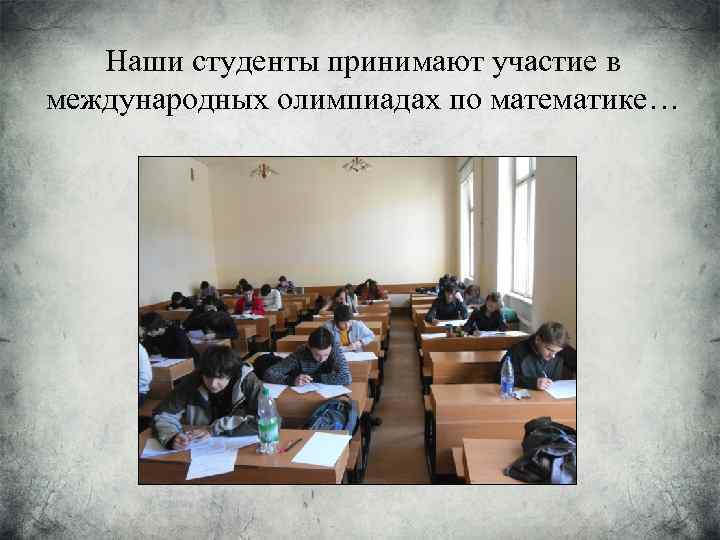 Наши студенты принимают участие в международных олимпиадах по математике…